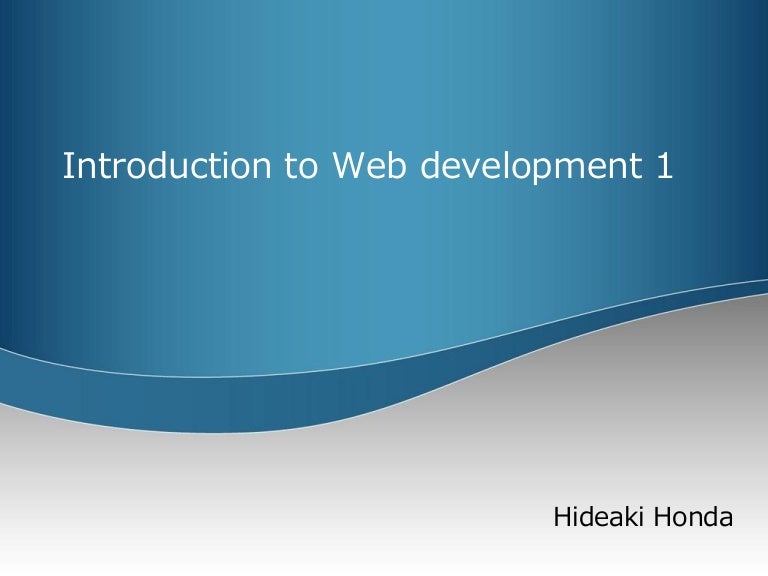 Introduction to Web development 1

Hideaki Honda